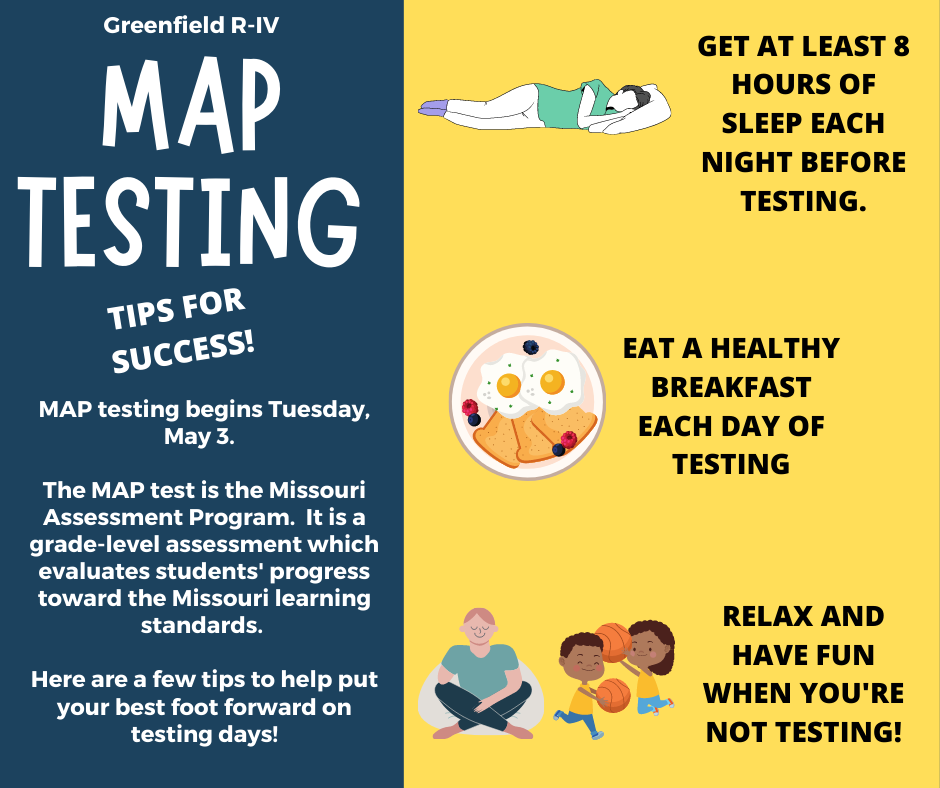 Greenfield R-IV

MAP TESTING

TIPS FOR SUCCESS!

MAP testing begins Tuesday, May 3.

The MAP test is the Missouri Assessment Program. It is a grade-level assessment which evaluates students' progress toward the Missouri learning standards.

Here are a few tips to help put your best foot forward on testing days!

GET AT LEAST 8 HOURS OF SLEEP EACH NIGHT BEFORE TESTING.

EAT A HEALTHY BREAKFAST EACH DAY OF TESTING

RELAX AND HAVE FUN WHEN YOU'RE NOT TESTING!